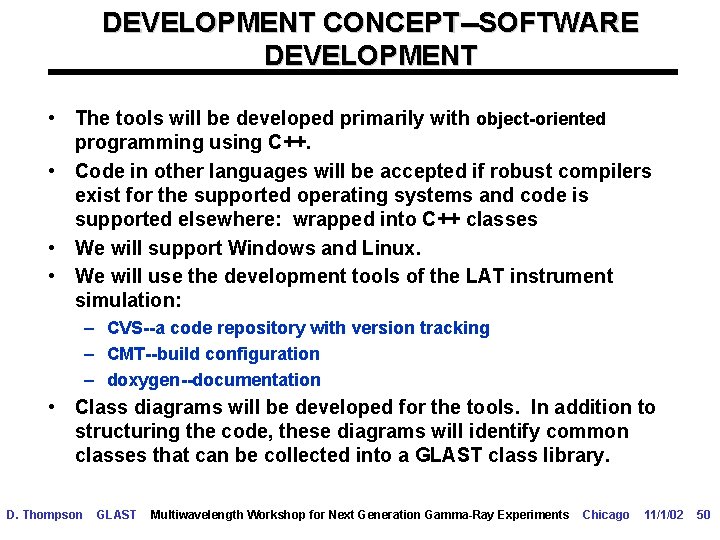 DEVELOPMENT CONCEPT–SOFTWARE DEVELOPMENT

• The tools will be developed primarily with object-oriented programming using C++.
• Code in other languages will be accepted if robust compilers exist for the supported operating systems and code is supported elsewhere: wrapped into C++ classes
• We will support Windows and Linux.
• We will use the development tools of the LAT instrument simulation:
– CVS--a code repository with version tracking
– CMT--build configuration
– doxygen--documentation
• Class diagrams will be developed for the tools. In addition to structuring the code, these diagrams will identify common classes that can be collected into a GLAST class library.

D. Thompson GLAST Multiwavelength Workshop for Next Generation Gamma-Ray Experiments Chicago 11/1/02 50